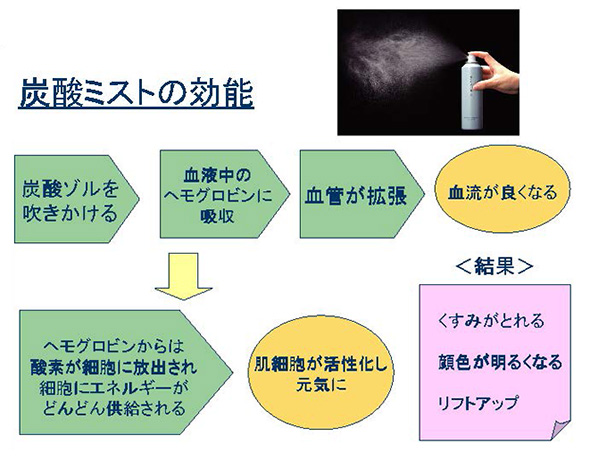 炭酸ミストの効能

炭酸ゾルを吹きかける

血液中のヘモグロビンに吸収

血管が拡張

血流が良くなる

ヘモグロビンからは酸素が細胞に放出され細胞にエネルギーがどんどん供給される

肌細胞が活性化し元気に

＜結果＞

くすみがとれる

顔色が明るくなる

リフトアップ